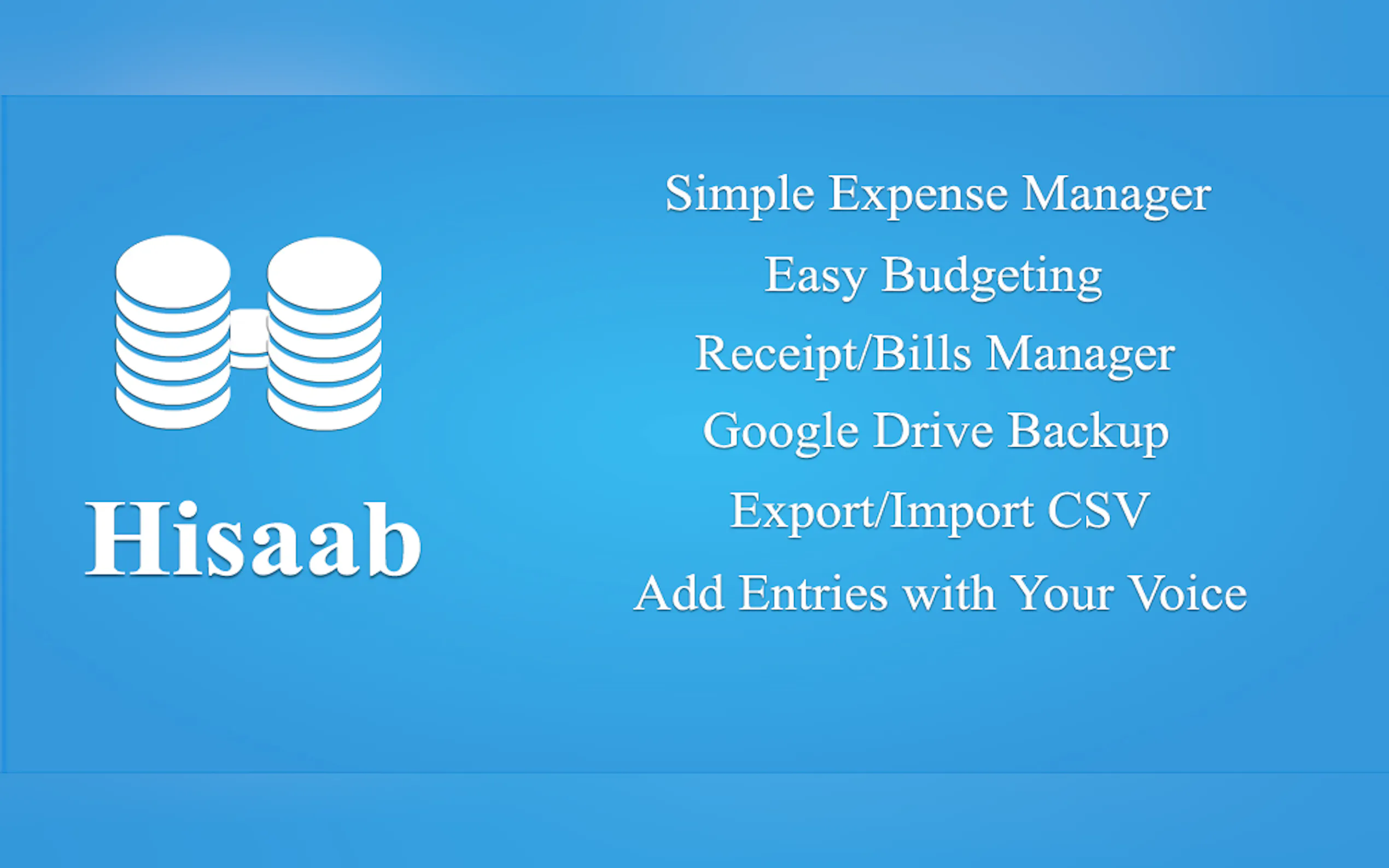 Hisaab

Simple Expense Manager
Easy Budgeting
Receipt/Bills Manager
Google Drive Backup
Export/Import CSV
Add Entries with Your Voice